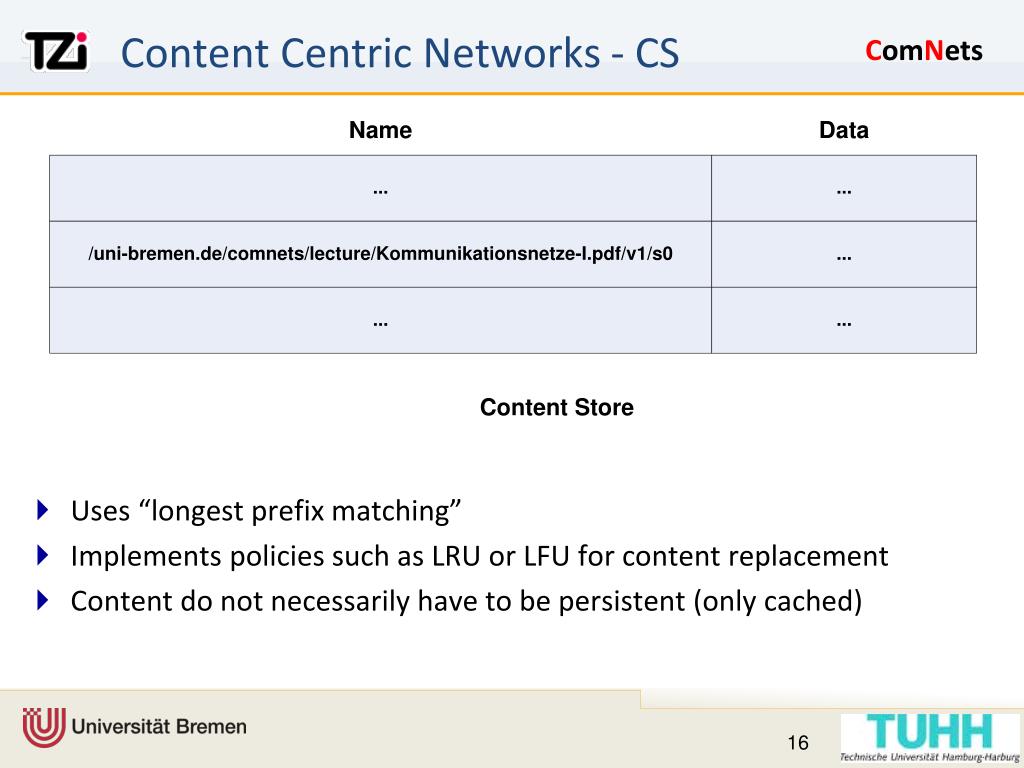 TZi Content Centric Networks - CS

ComNets

| Name | Data |
|---|---|
| ... | ... |
| /uni-bremen.de/comnets/lecture/Kommunikationsnetze-I.pdf/v1/s0 | ... |
| ... | ... |

Content Store

Uses “longest prefix matching”

Implements policies such as LRU or LFU for content replacement

Content do not necessarily have to be persistent (only cached)

Universität Bremen

16

TUHH Technische Universität Hamburg-Harburg